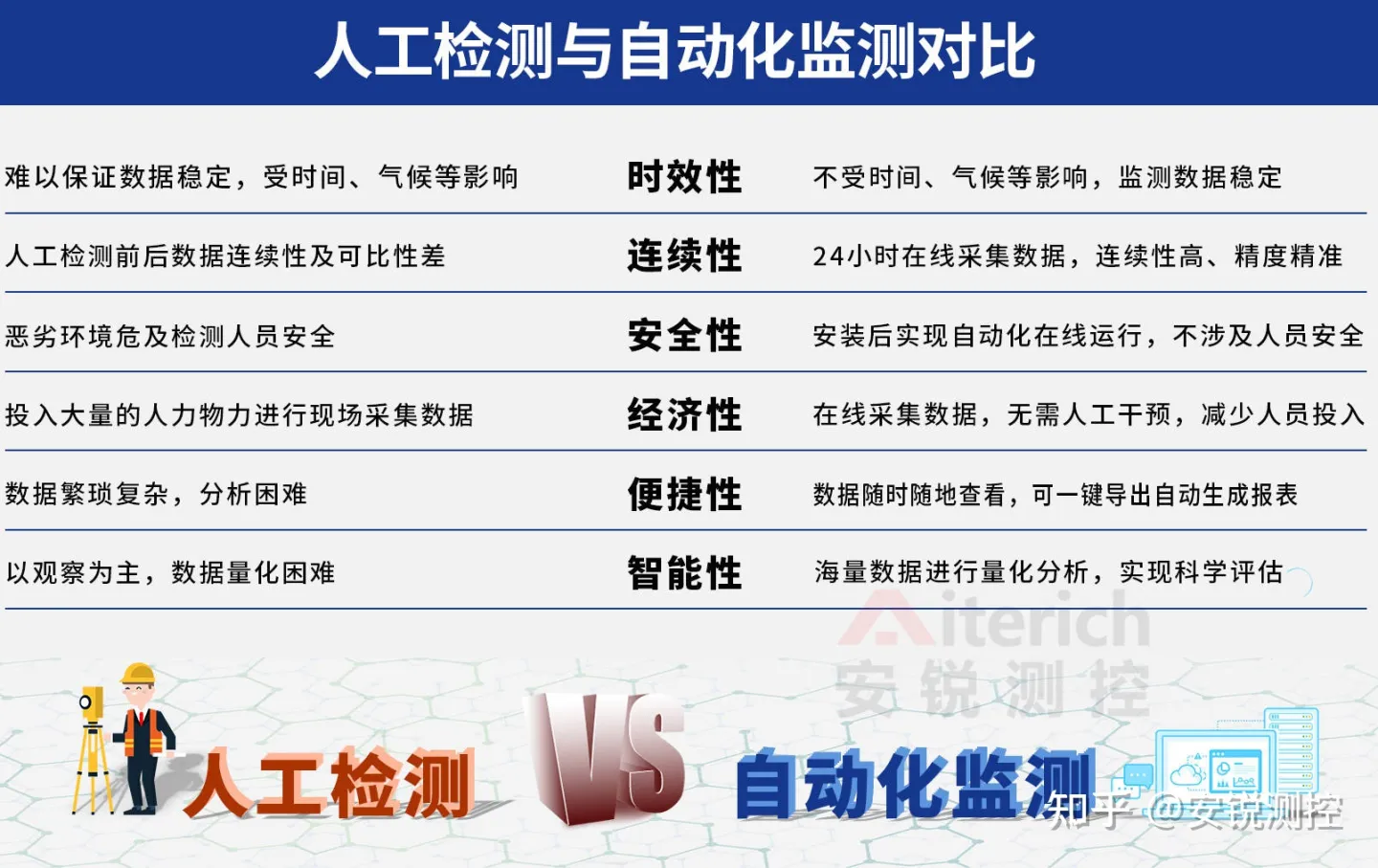 人工检测与自动化监测对比

| | | |
|---|---|---|
| 难以保证数据稳定，受时间、气候等影响 | 时效性 | 不受时间、气候等影响，监测数据稳定 |
| 人工检测前后数据连续性及可比性差 | 连续性 | 24小时在线采集数据，连续性高、精度精准 |
| 恶劣环境危及检测人员安全 | 安全性 | 安装后实现自动化在线运行，不涉及人员安全 |
| 投入大量的人力物力进行现场采集数据 | 经济性 | 在线采集数据，无需人工干预，减少人员投入 |
| 数据繁琐复杂，分析困难 | 便捷性 | 数据随时随地查看，可一键导出自动生成报表 |
| 以观察为主，数据量化困难 | 智能性 | 海量数据进行量化分析，实现科学评估 |

Aiterich
安锐测控

人工检测 VS 自动化监测

知乎 @安锐测控